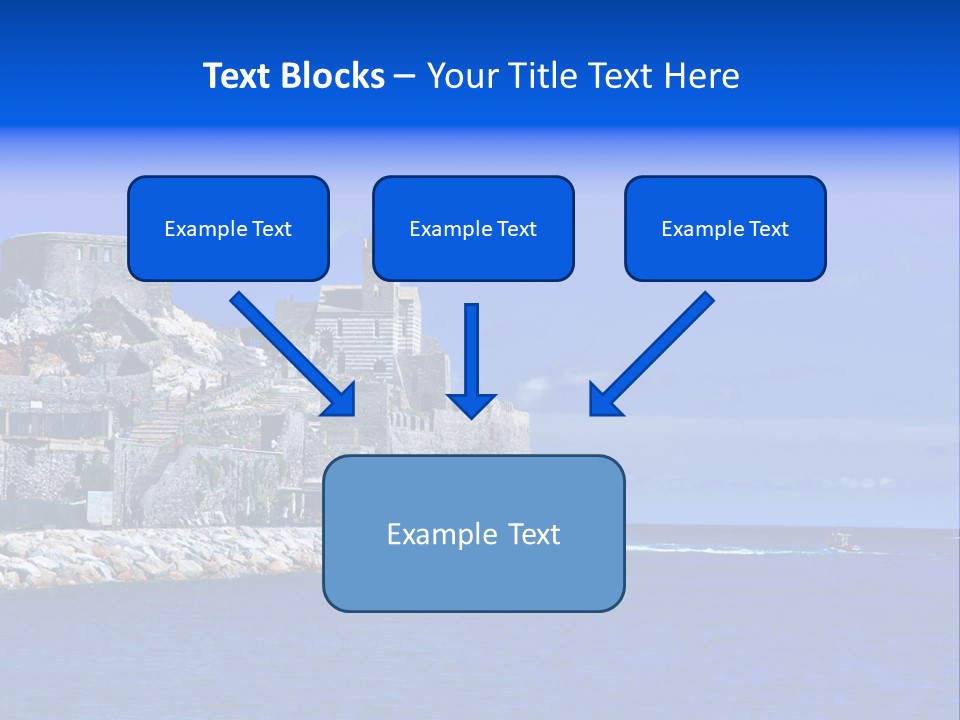 Text Blocks – Your Title Text Here

Example Text

Example Text

Example Text

Example Text